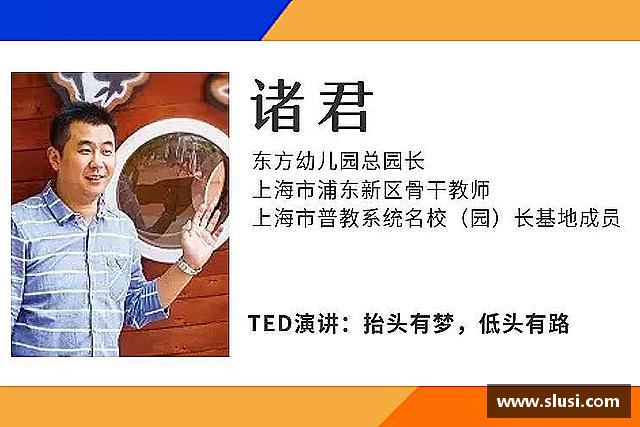 诸君

东方幼儿园总园长
上海市浦东新区骨干教师
上海市普教系统名校（园）长基地成员

TED演讲：抬头有梦，低头有路

www.slusi.com